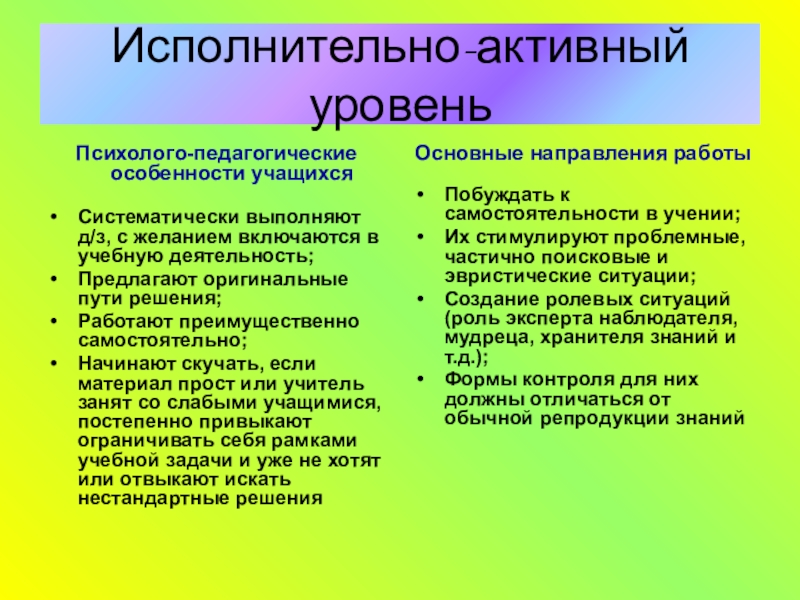 Исполнительно-активный уровень

Психолого-педагогические особенности учащихся

• Систематически выполняют д/з, с желанием включаются в учебную деятельность;
• Предлагают оригинальные пути решения;
• Работают преимущественно самостоятельно;
• Начинают скучать, если материал прост или учитель занят со слабыми учащимися, постепенно привыкают ограничивать себя рамками учебной задачи и уже не хотят или отвыкают искать нестандартные решения

Основные направления работы

• Побуждать к самостоятельности в учении;
• Их стимулируют проблемные, частично поисковые и эвристические ситуации;
• Создание ролевых ситуаций (роль эксперта наблюдателя, мудреца, хранителя знаний и т.д.);
• Формы контроля для них должны отличаться от обычной репродукции знаний